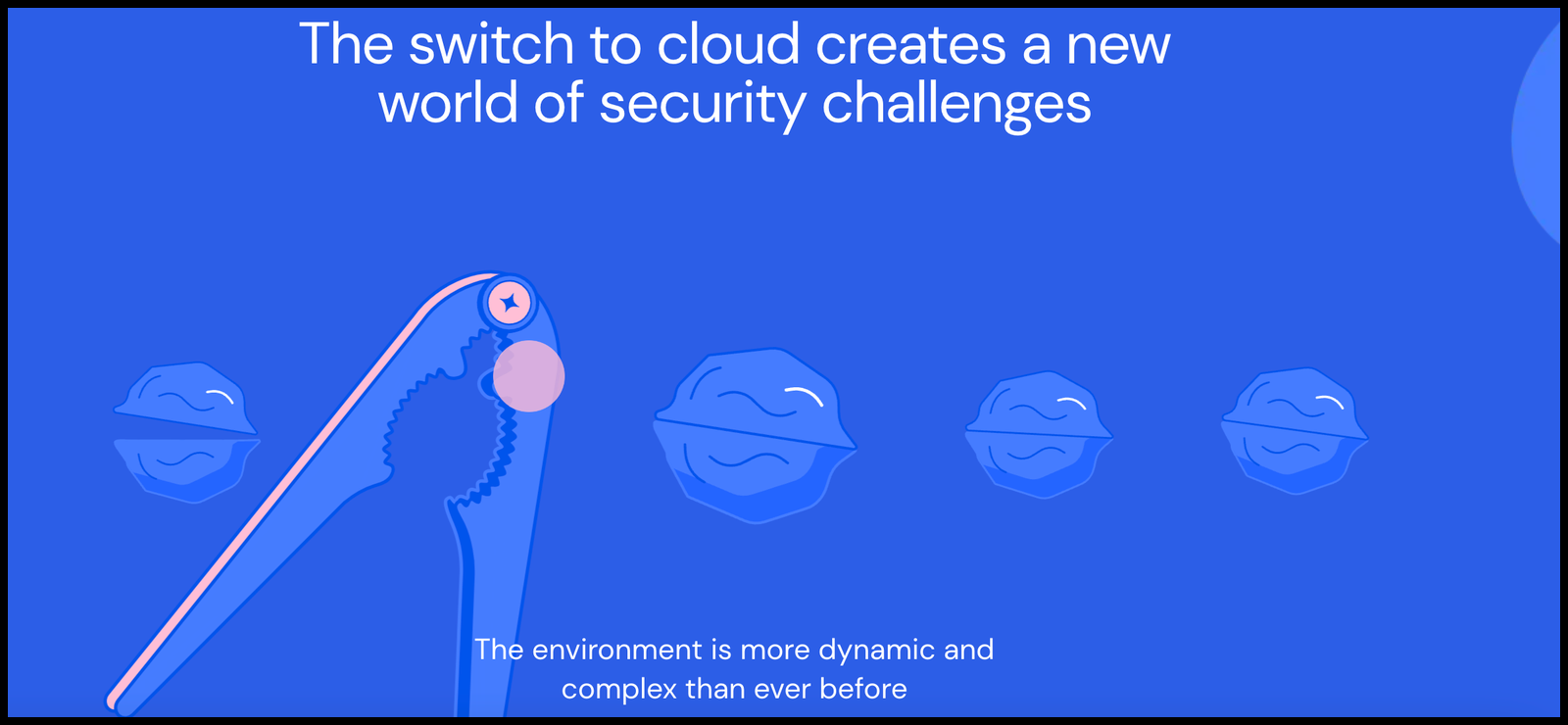 The switch to cloud creates a new world of security challenges

The environment is more dynamic and complex than ever before